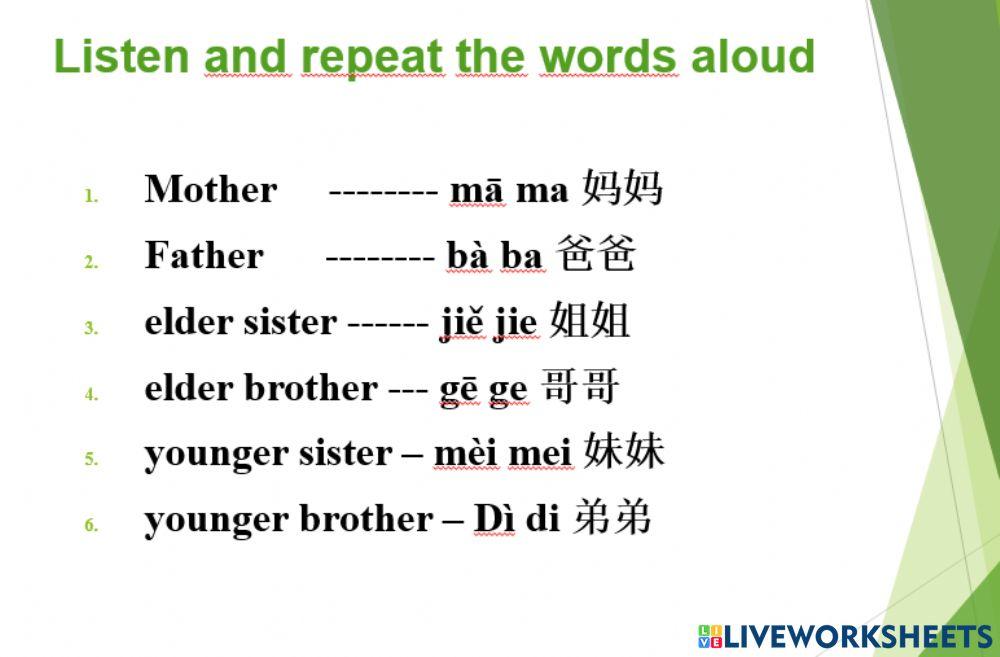 Listen and repeat the words aloud

1. Mother -------- mā ma 妈妈
2. Father -------- bà ba 爸爸
3. elder sister ------ jiě jie 姐姐
4. elder brother --- gē ge 哥哥
5. younger sister – mèi mei 妹妹
6. younger brother – Dì di 弟弟

LIVEWORKSHEETS